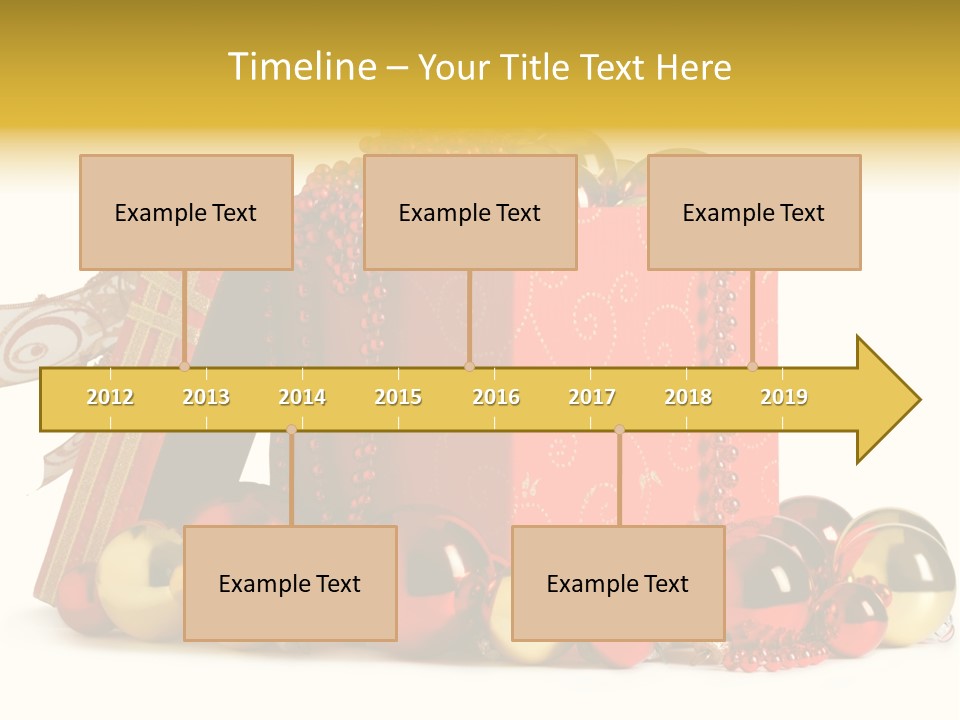 Timeline – Your Title Text Here

Example Text

Example Text

Example Text

2012
2013
2014
2015
2016
2017
2018
2019

Example Text

Example Text